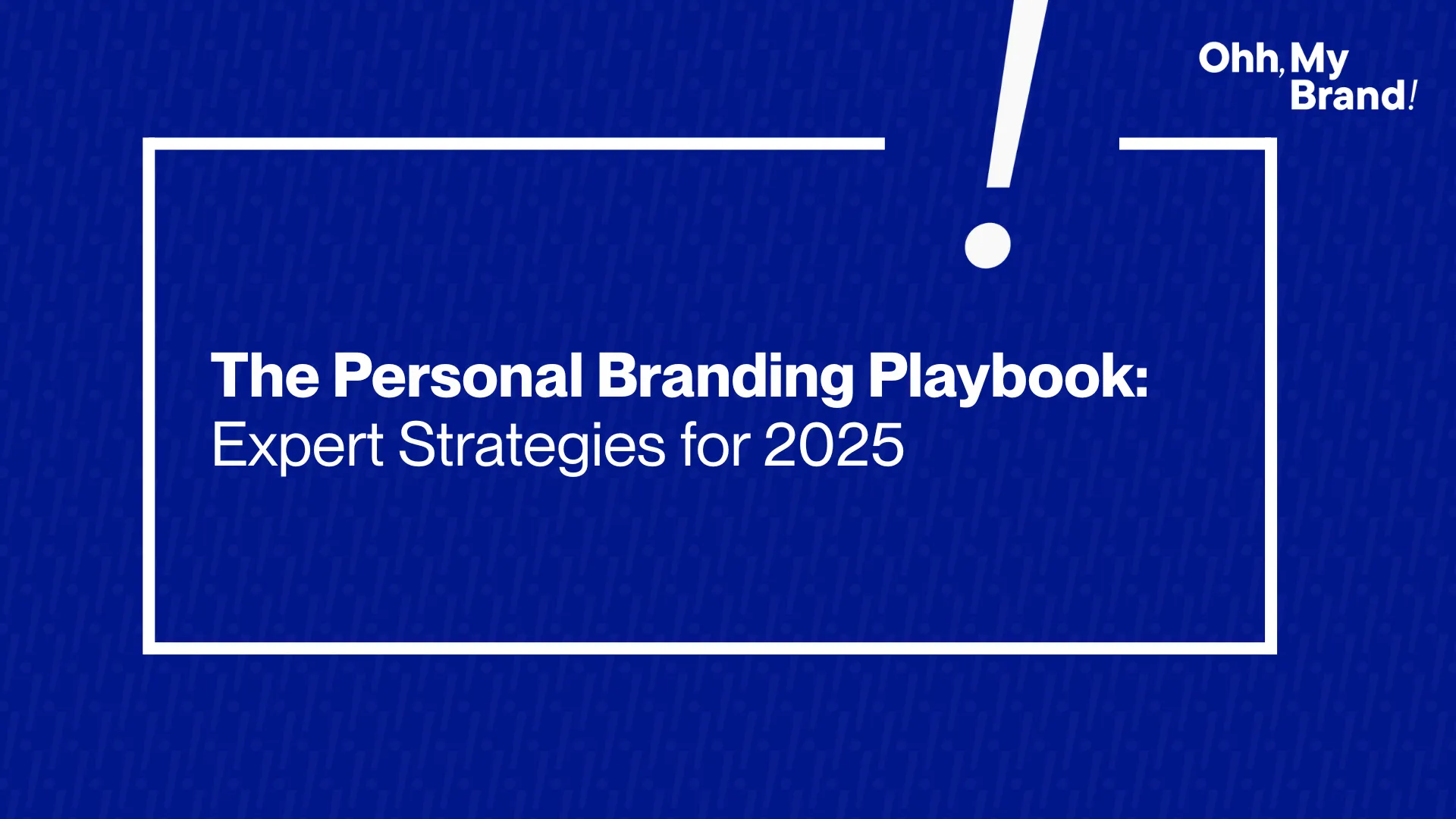 Ohh, My Brand!

The Personal Branding Playbook:
Expert Strategies for 2025